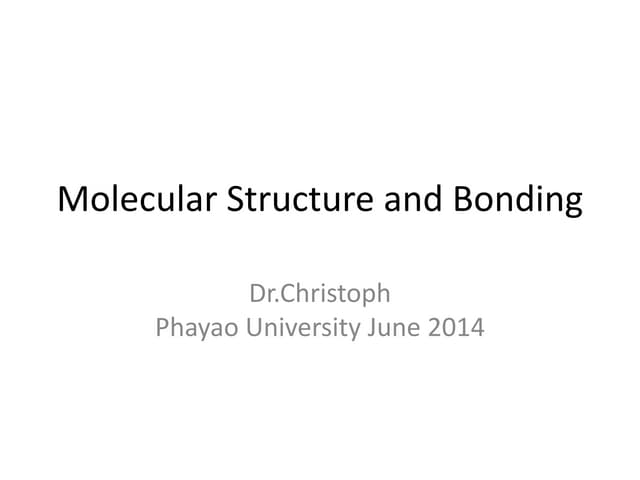 Molecular Structure and Bonding

Dr.Christoph
Phayao University June 2014